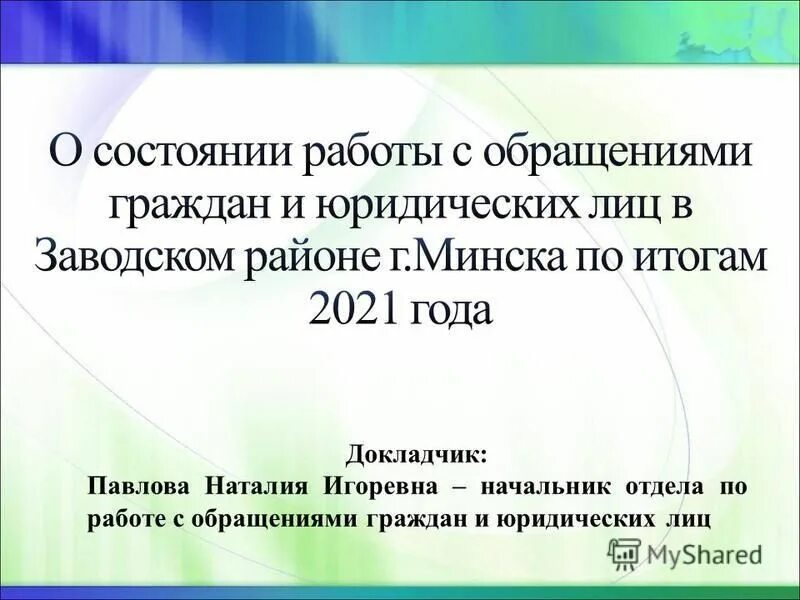 О состоянии работы с обращениями граждан и юридических лиц в Заводском районе г.Минска по итогам 2021 года

Докладчик:
Павлова Наталия Игоревна – начальник отдела по работе с обращениями граждан и юридических лиц

MyShared